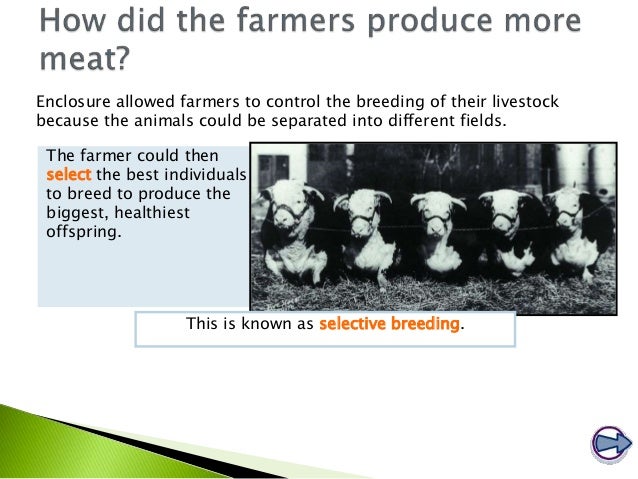 How did the farmers produce more meat?

Enclosure allowed farmers to control the breeding of their livestock because the animals could be separated into different fields.

The farmer could then select the best individuals to breed to produce the biggest, healthiest offspring.

This is known as selective breeding.